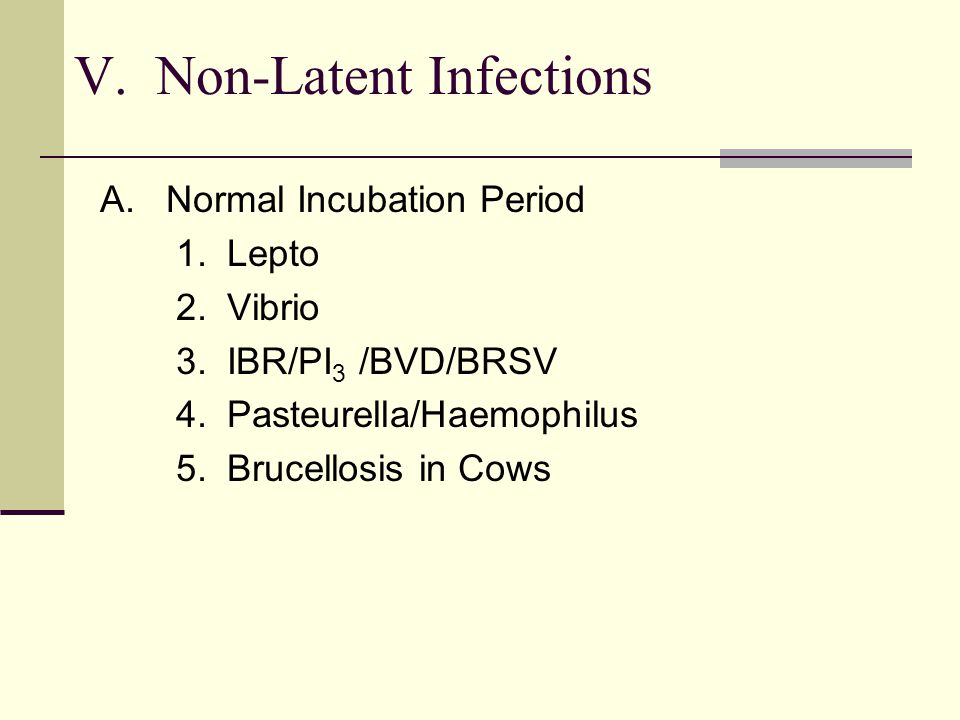 V. Non-Latent Infections

A. Normal Incubation Period

1. Lepto
2. Vibrio
3. IBR/$PI_3$ /BVD/BRSV
4. Pasteurella/Haemophilus
5. Brucellosis in Cows